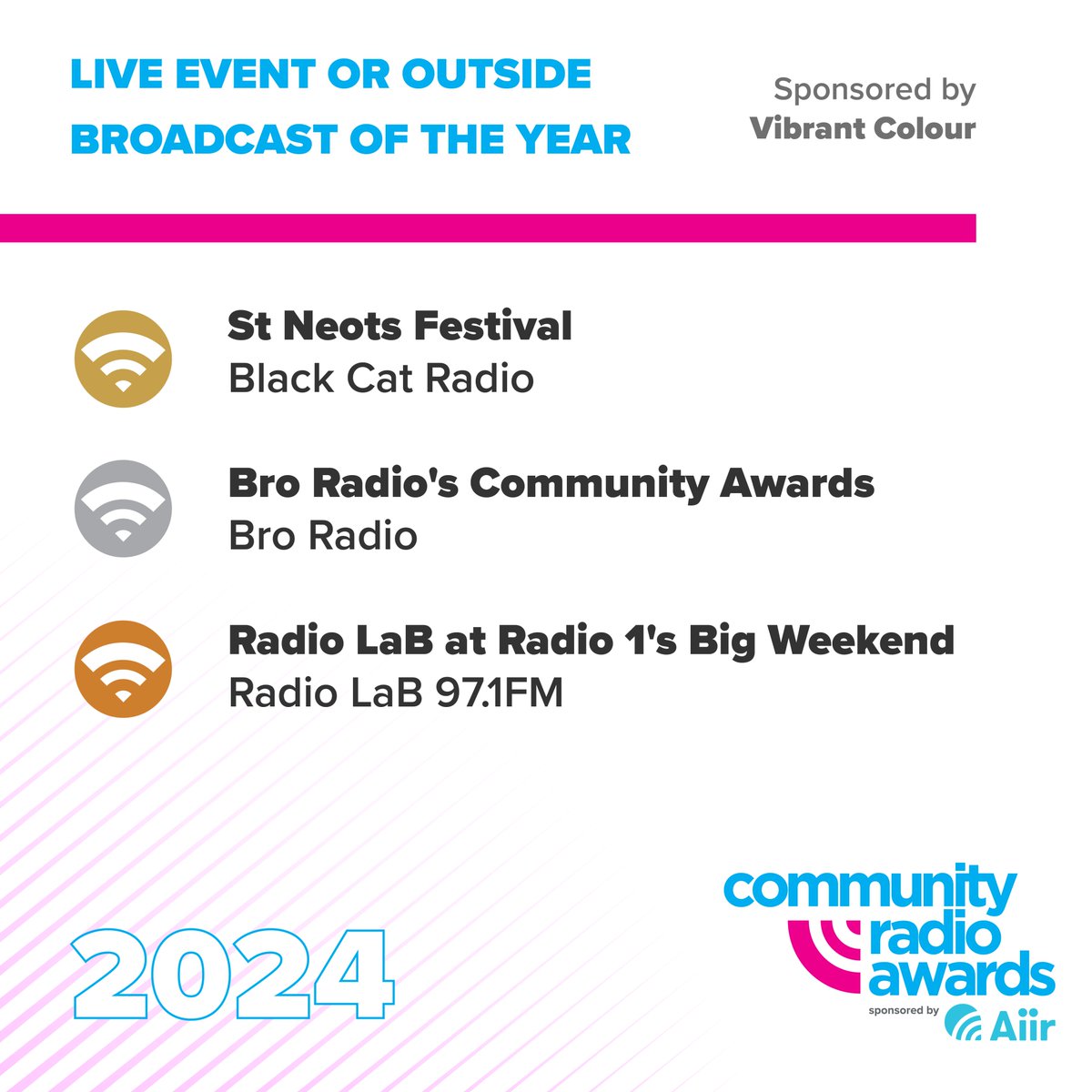 LIVE EVENT OR OUTSIDE BROADCAST OF THE YEAR

Sponsored by
Vibrant Colour

St Neots Festival
Black Cat Radio

Bro Radio's Community Awards
Bro Radio

Radio LaB at Radio 1's Big Weekend
Radio LaB 97.1FM

2024

community radio awards
sponsored by Aiir